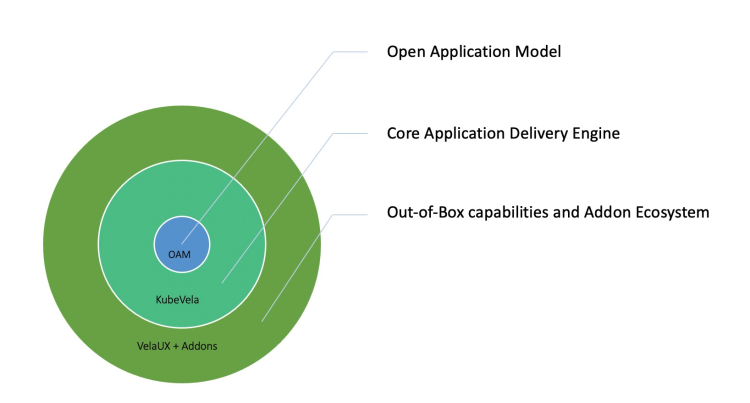 Open Application Model

Core Application Delivery Engine

Out-of-Box capabilities and Addon Ecosystem

OAM

KubeVela

VelaUX + Addons